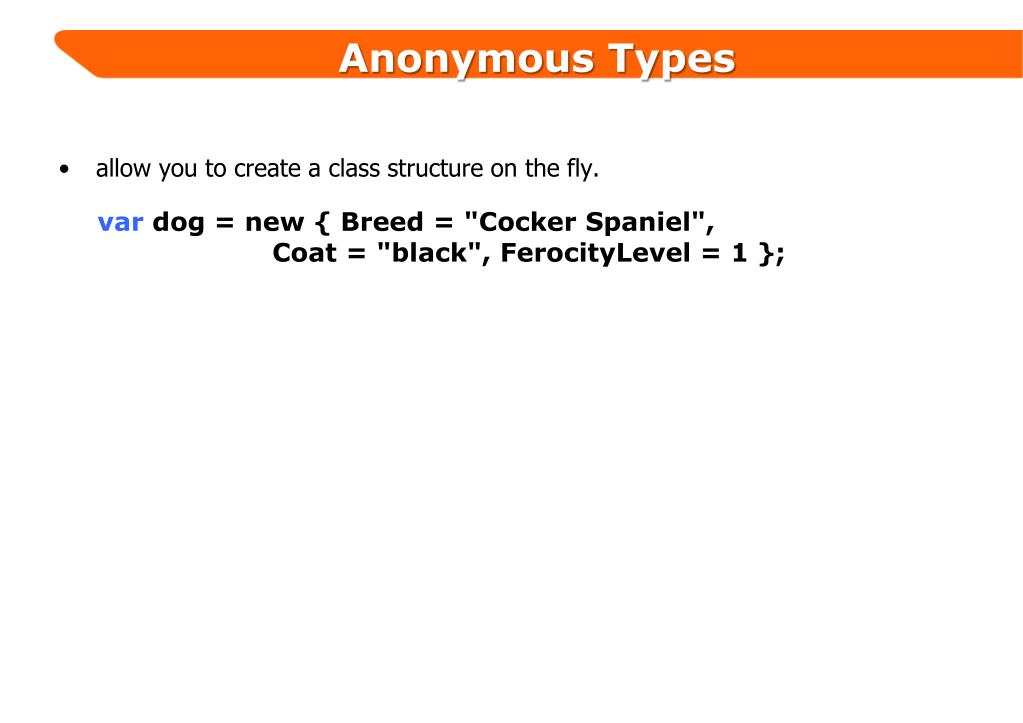 Anonymous Types

• allow you to create a class structure on the fly.

var dog = new { Breed = "Cocker Spaniel",
Coat = "black", FerocityLevel = 1 };